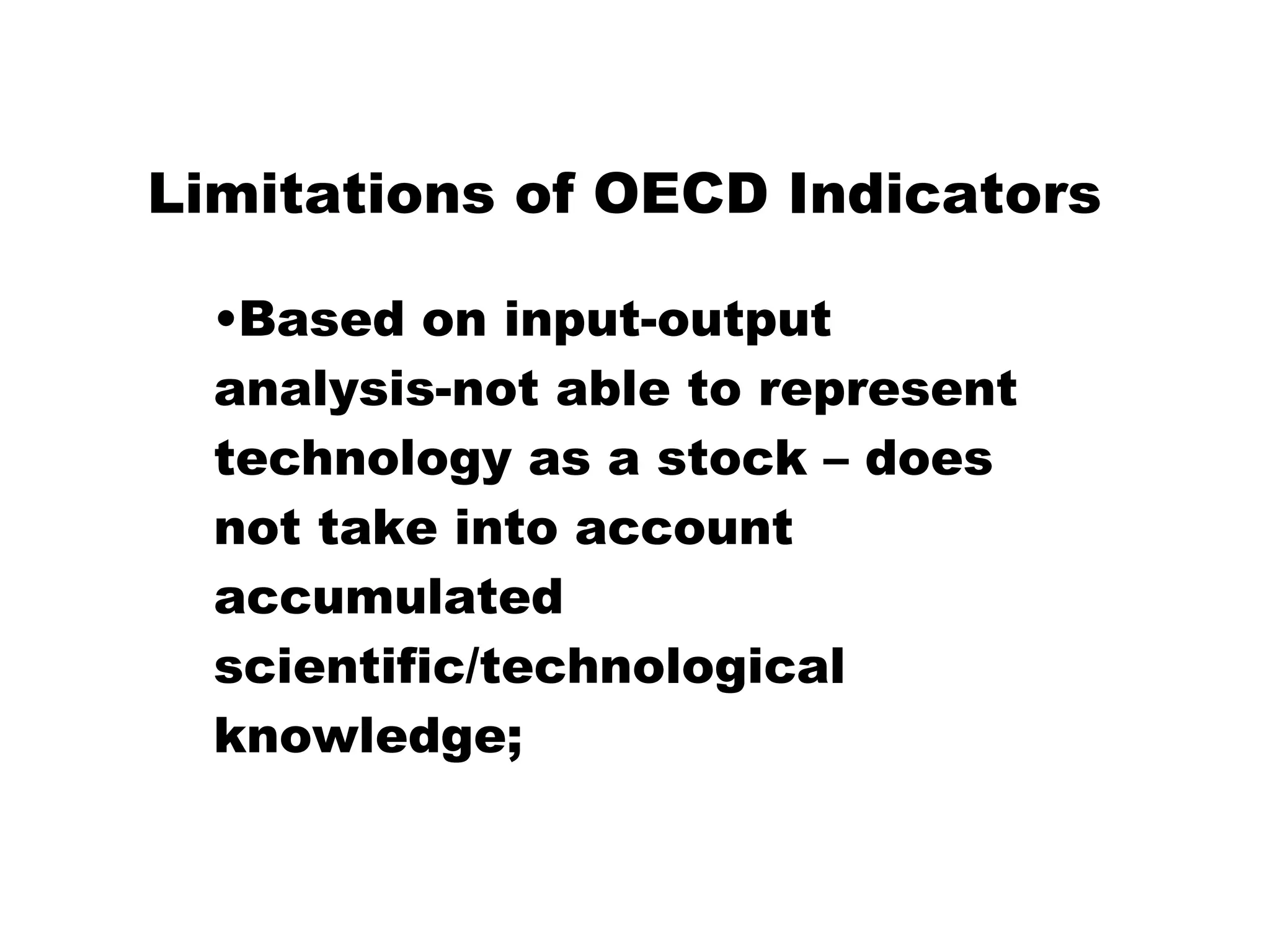 Limitations of OECD Indicators

•Based on input-output analysis-not able to represent technology as a stock – does not take into account accumulated scientific/technological knowledge;